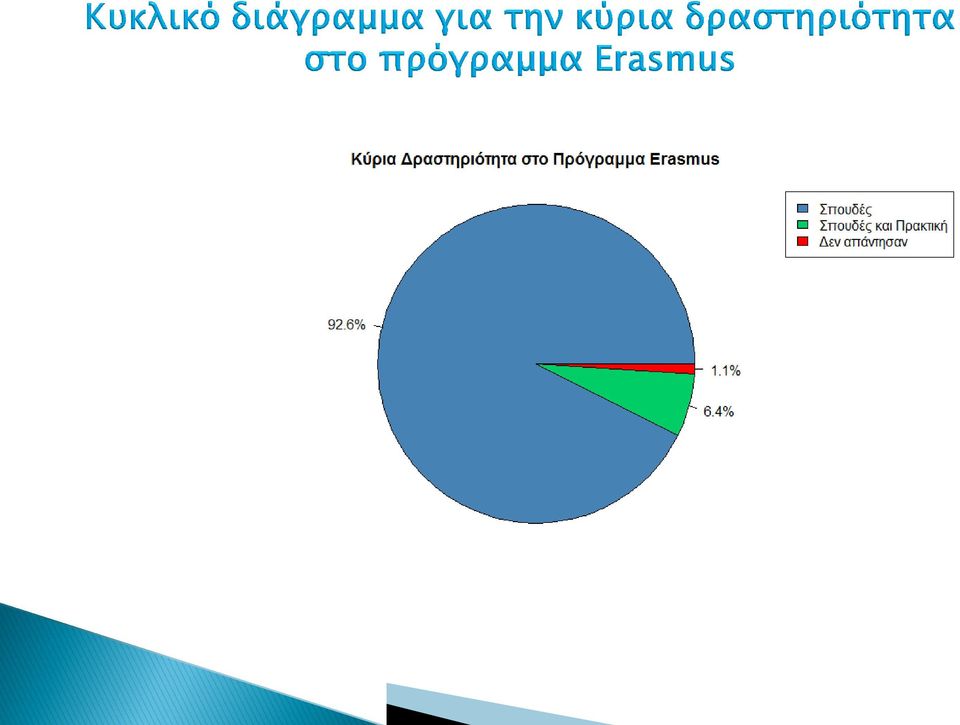 Κυκλικό διάγραμμα για την κύρια δραστηριότητα στο πρόγραμμα Erasmus

Κύρια Δραστηριότητα στο Πρόγραμμα Erasmus

Σπουδές
Σπουδές και Πρακτική
Δεν απάντησαν

92.6%
1.1%
6.4%